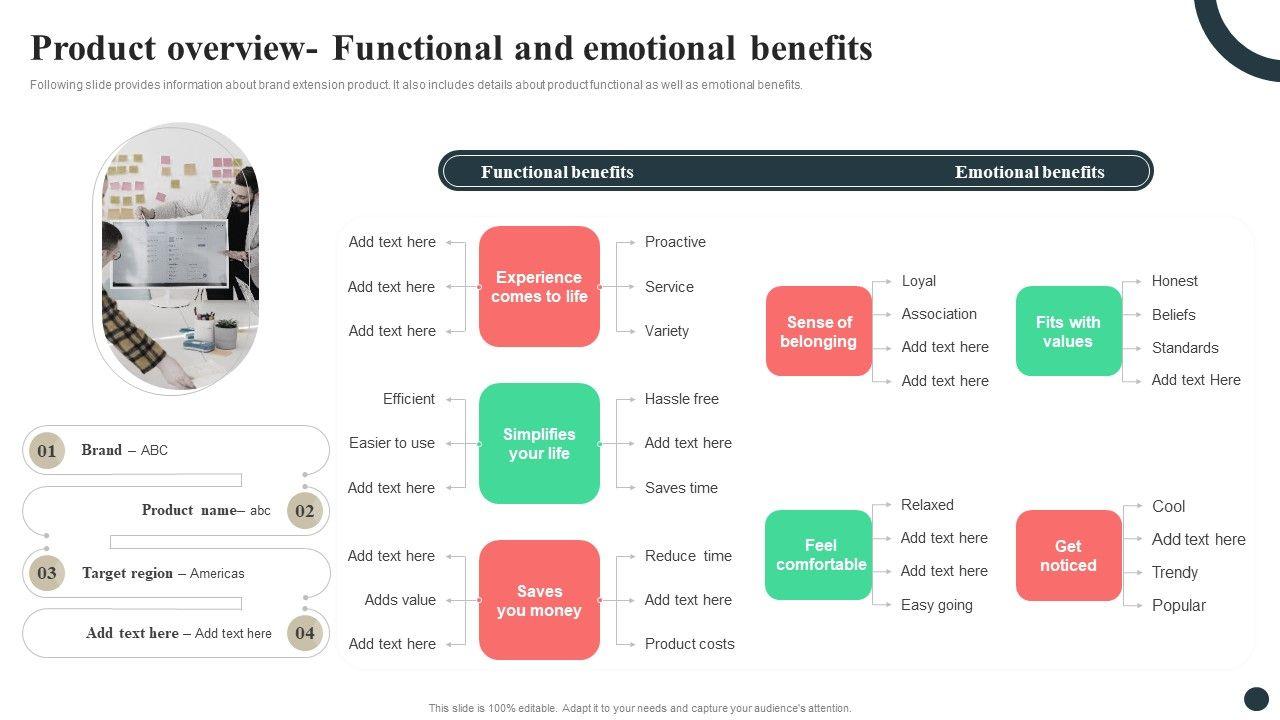 Product overview- Functional and emotional benefits

Following slide provides information about brand extension product. It also includes details about product functional as well as emotional benefits.

01 Brand – ABC

Product name– abc 02

03 Target region – Americas

Add text here – Add text here 04

Functional benefits

Emotional benefits

Add text here
Add text here
Add text here
Experience comes to life
Proactive
Service
Variety

Efficient
Easier to use
Add text here
Simplifies your life
Hassle free
Add text here
Saves time

Add text here
Adds value
Add text here
Saves you money
Reduce time
Add text here
Product costs

Sense of belonging
Loyal
Association
Add text here
Add text here

Fits with values
Honest
Beliefs
Standards
Add text Here

Feel comfortable
Relaxed
Add text here
Add text here
Easy going

Get noticed
Cool
Add text here
Trendy
Popular

This slide is 100% editable. Adapt it to your needs and capture your audience's attention.